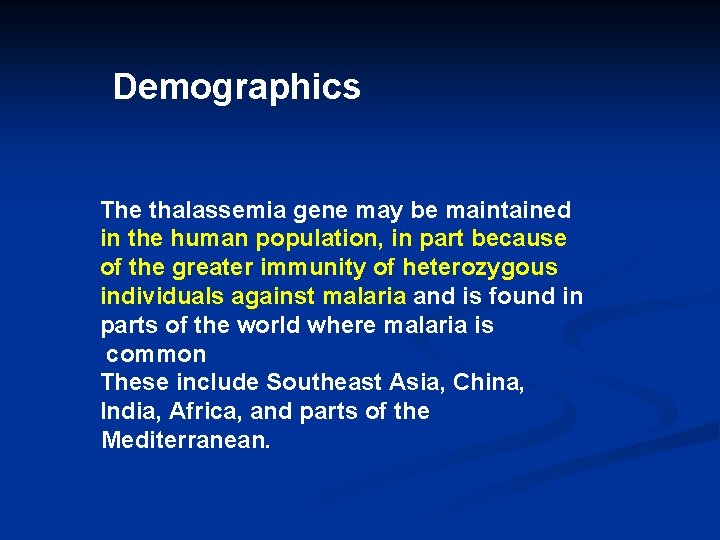 Demographics

The thalassemia gene may be maintained in the human population, in part because of the greater immunity of heterozygous individuals against malaria and is found in parts of the world where malaria is common

These include Southeast Asia, China, India, Africa, and parts of the Mediterranean.